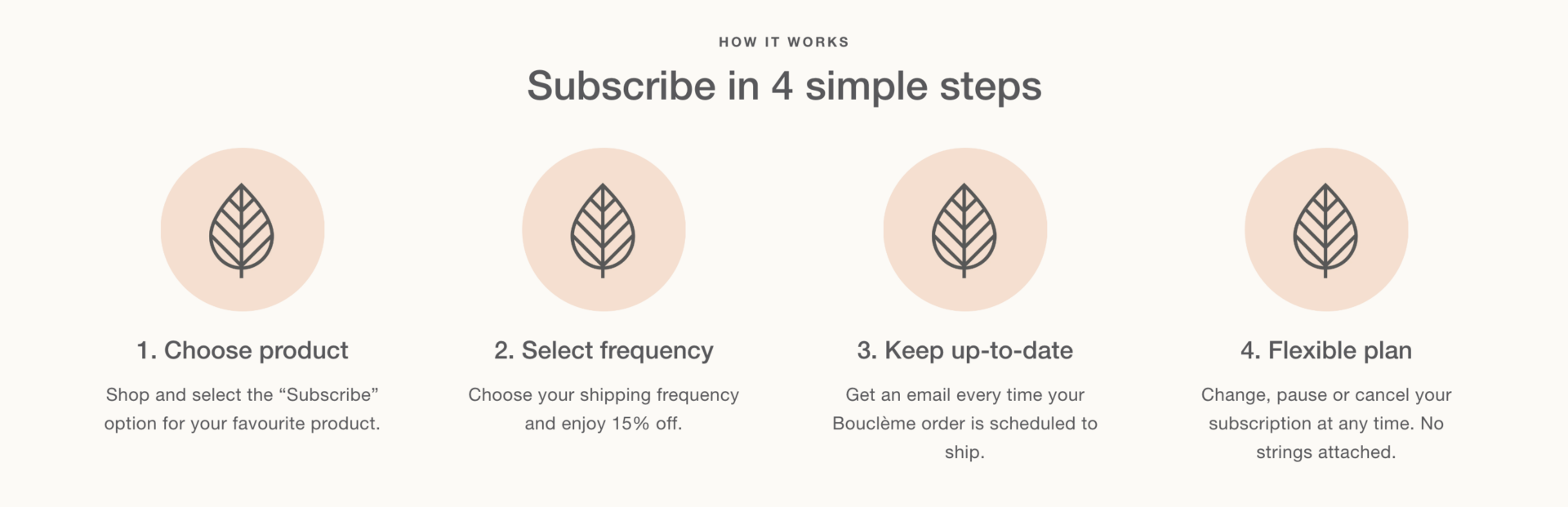 HOW IT WORKS

Subscribe in 4 simple steps

1. Choose product

Shop and select the “Subscribe” option for your favourite product.

2. Select frequency

Choose your shipping frequency and enjoy 15% off.

3. Keep up-to-date

Get an email every time your Bouclème order is scheduled to ship.

4. Flexible plan

Change, pause or cancel your subscription at any time. No strings attached.